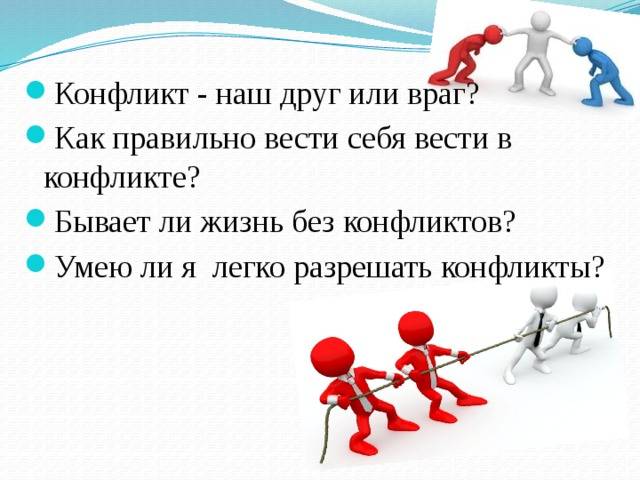 Конфликт - наш друг или враг?

Как правильно вести себя вести в конфликте?

Бывает ли жизнь без конфликтов?

Умею ли я  легко разрешать конфликты?